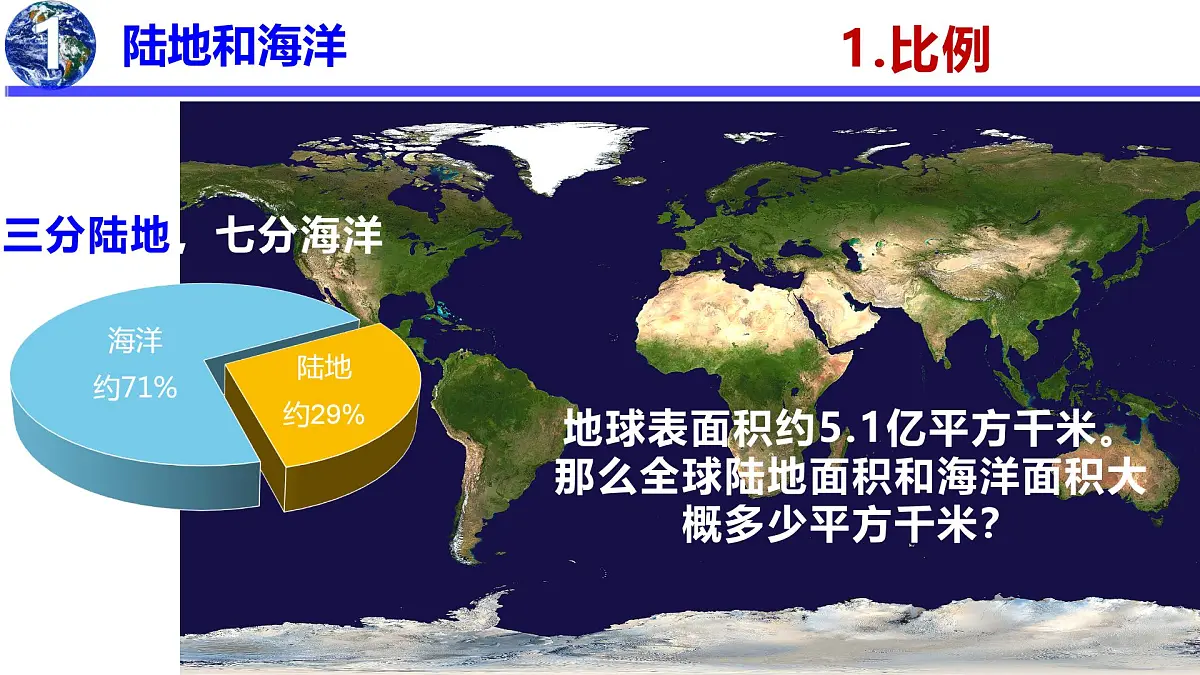 1 陆地和海洋

1.比例

三分陆地，七分海洋

海洋
约71%

陆地
约29%

地球表面积约5.1亿平方千米。那么全球陆地面积和海洋面积大概多少平方千米？